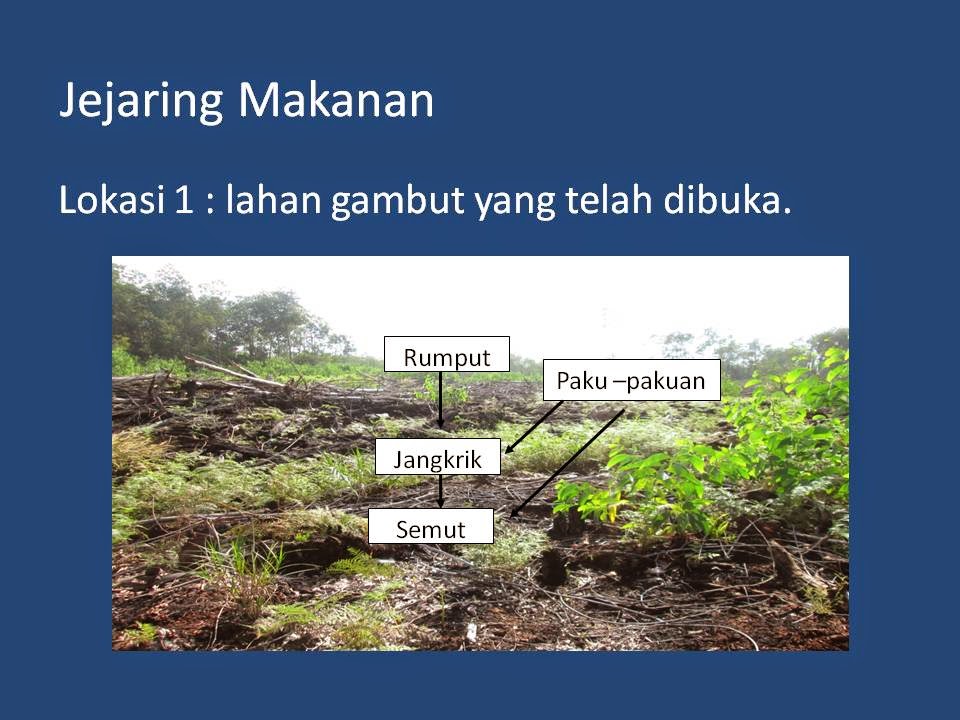 Jejaring Makanan

Lokasi 1 : lahan gambut yang telah dibuka.

Rumput

Paku –pakuan

Jangkrik

Semut